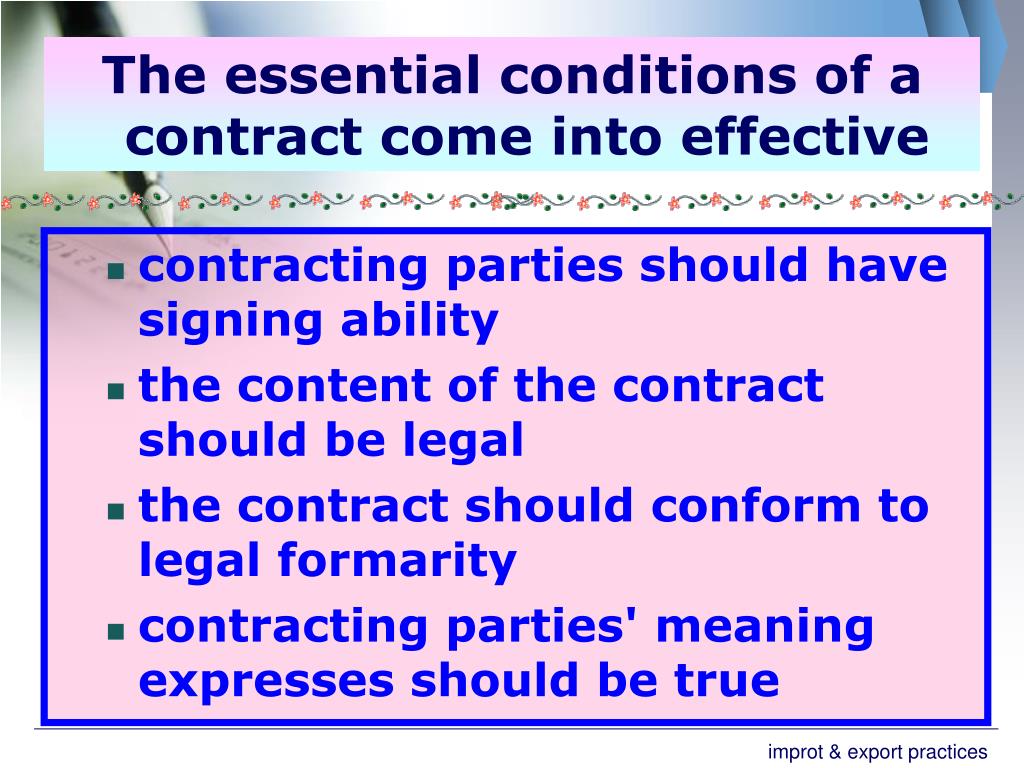 The essential conditions of a contract come into effective

- contracting parties should have signing ability
- the content of the contract should be legal
- the contract should conform to legal formarity
- contracting parties' meaning expresses should be true

improt & export practices